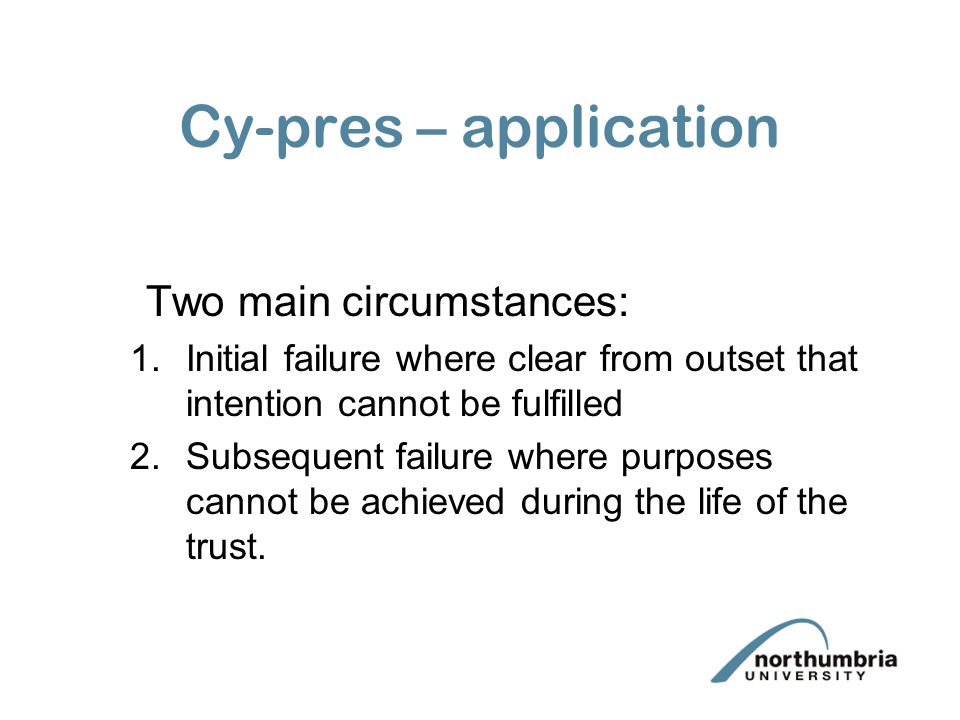 Cy-pres – application

Two main circumstances:

1. Initial failure where clear from outset that intention cannot be fulfilled
2. Subsequent failure where purposes cannot be achieved during the life of the trust.

northumbria
UNIVERSITY